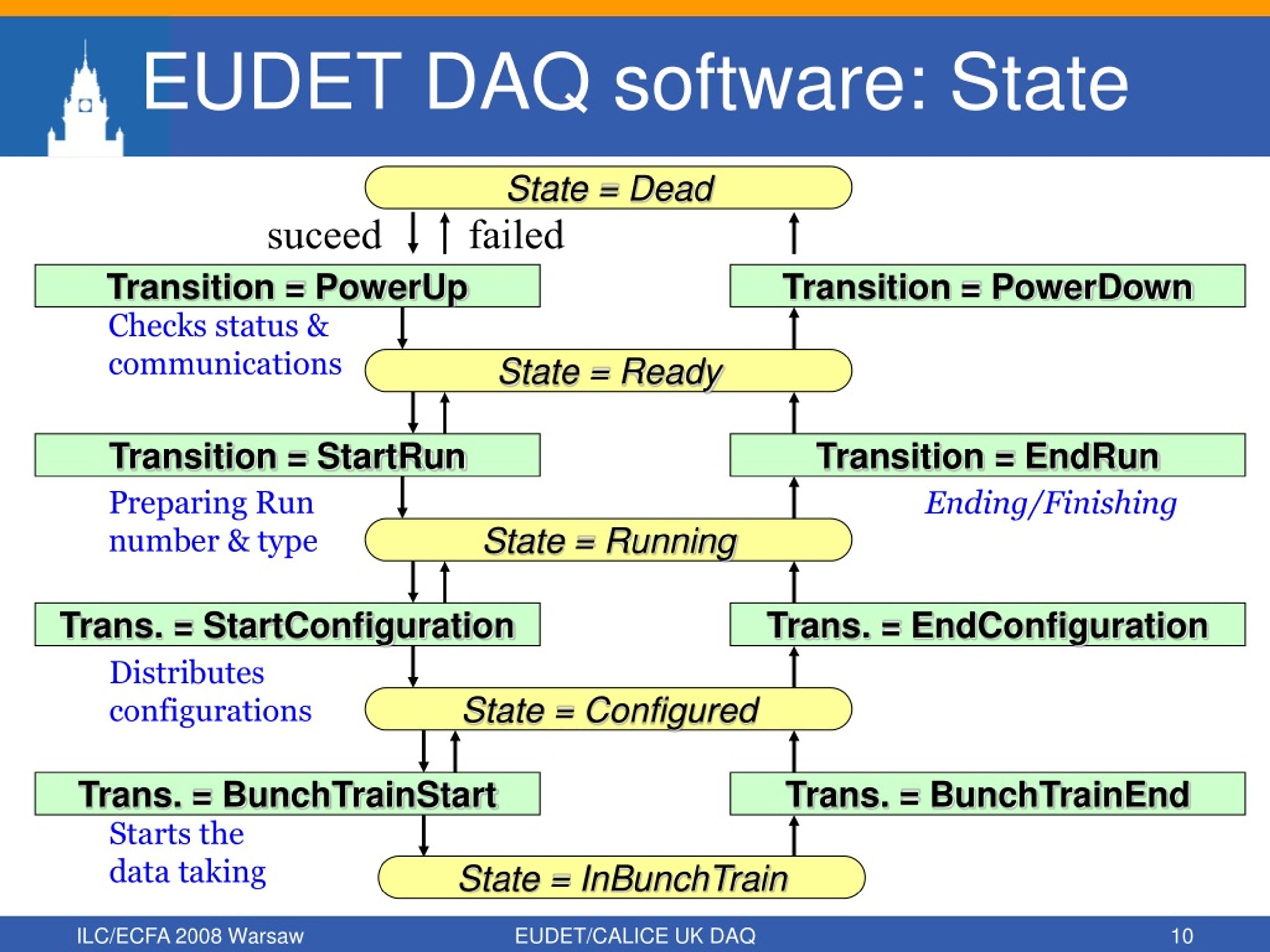 EUDET DAQ software: State

State = Dead

suceed failed

Transition = PowerUp

Transition = PowerDown

Checks status & communications

State = Ready

Transition = StartRun

Transition = EndRun

Preparing Run number & type

Ending/Finishing

State = Running

Trans. = StartConfiguration

Trans. = EndConfiguration

Distributes configurations

State = Configured

Trans. = BunchTrainStart

Trans. = BunchTrainEnd

Starts the data taking

State = InBunchTrain

ILC/ECFA 2008 Warsaw

EUDET/CALICE UK DAQ

10